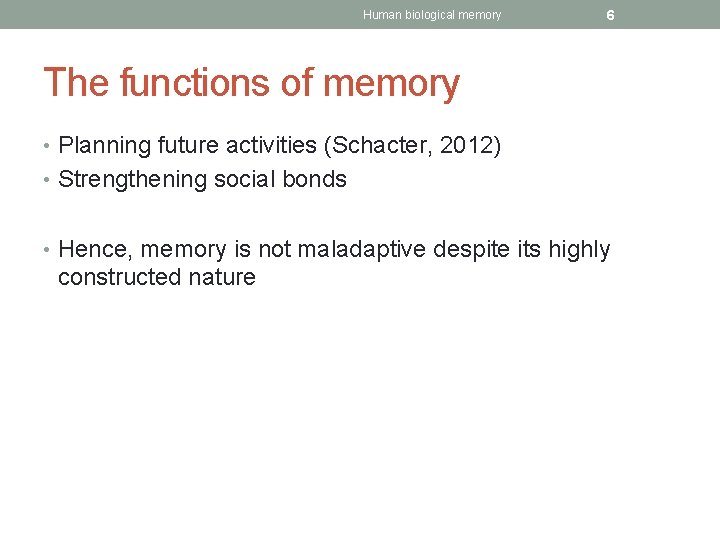 Human biological memory 6

The functions of memory

• Planning future activities (Schacter, 2012)
• Strengthening social bonds

• Hence, memory is not maladaptive despite its highly constructed nature